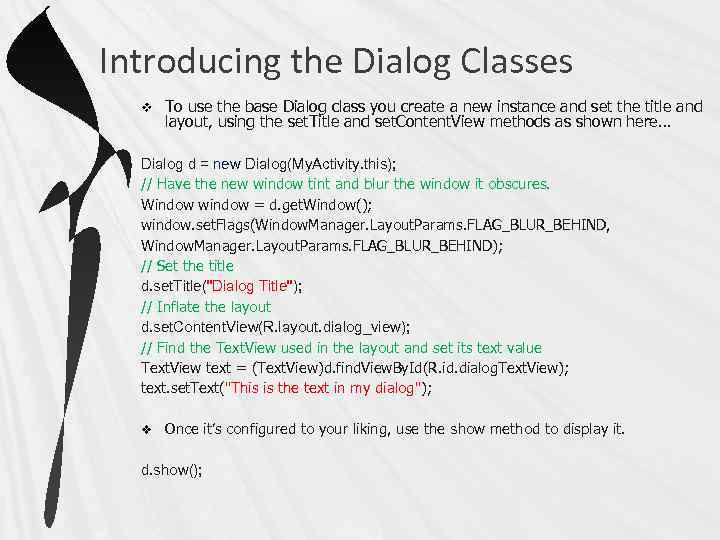 Introducing the Dialog Classes

❖ To use the base Dialog class you create a new instance and set the title and layout, using the setTitle and setContentView methods as shown here...

Dialog d = new Dialog(MyActivity.this);
// Have the new window tint and blur the window it obscures.
Window window = d.getWindow();
window.setFlags(WindowManager.LayoutParams.FLAG_BLUR_BEHIND,
WindowManager.LayoutParams.FLAG_BLUR_BEHIND);
// Set the title
d.setTitle("Dialog Title");
// Inflate the layout
d.setContentView(R.layout.dialog_view);
// Find the TextView used in the layout and set its text value
TextView text = (TextView)d.findViewById(R.id.dialogTextView);
text.setText("This is the text in my dialog");

❖ Once it's configured to your liking, use the show method to display it.

d.show();